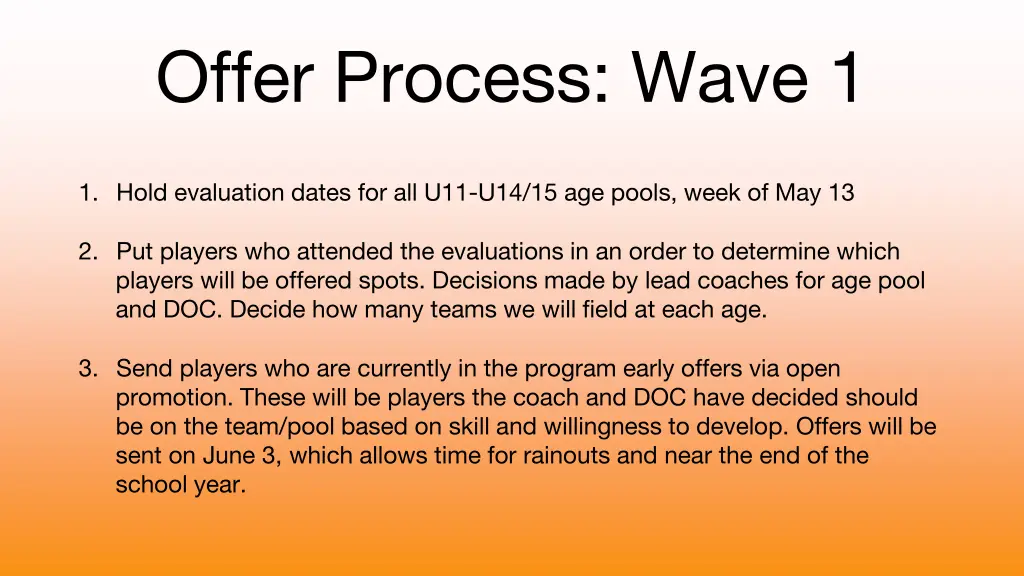 Offer Process: Wave 1

1. Hold evaluation dates for all U11-U14/15 age pools, week of May 13

2. Put players who attended the evaluations in an order to determine which players will be offered spots. Decisions made by lead coaches for age pool and DOC. Decide how many teams we will field at each age.

3. Send players who are currently in the program early offers via open promotion. These will be players the coach and DOC have decided should be on the team/pool based on skill and willingness to develop. Offers will be sent on June 3, which allows time for rainouts and near the end of the school year.